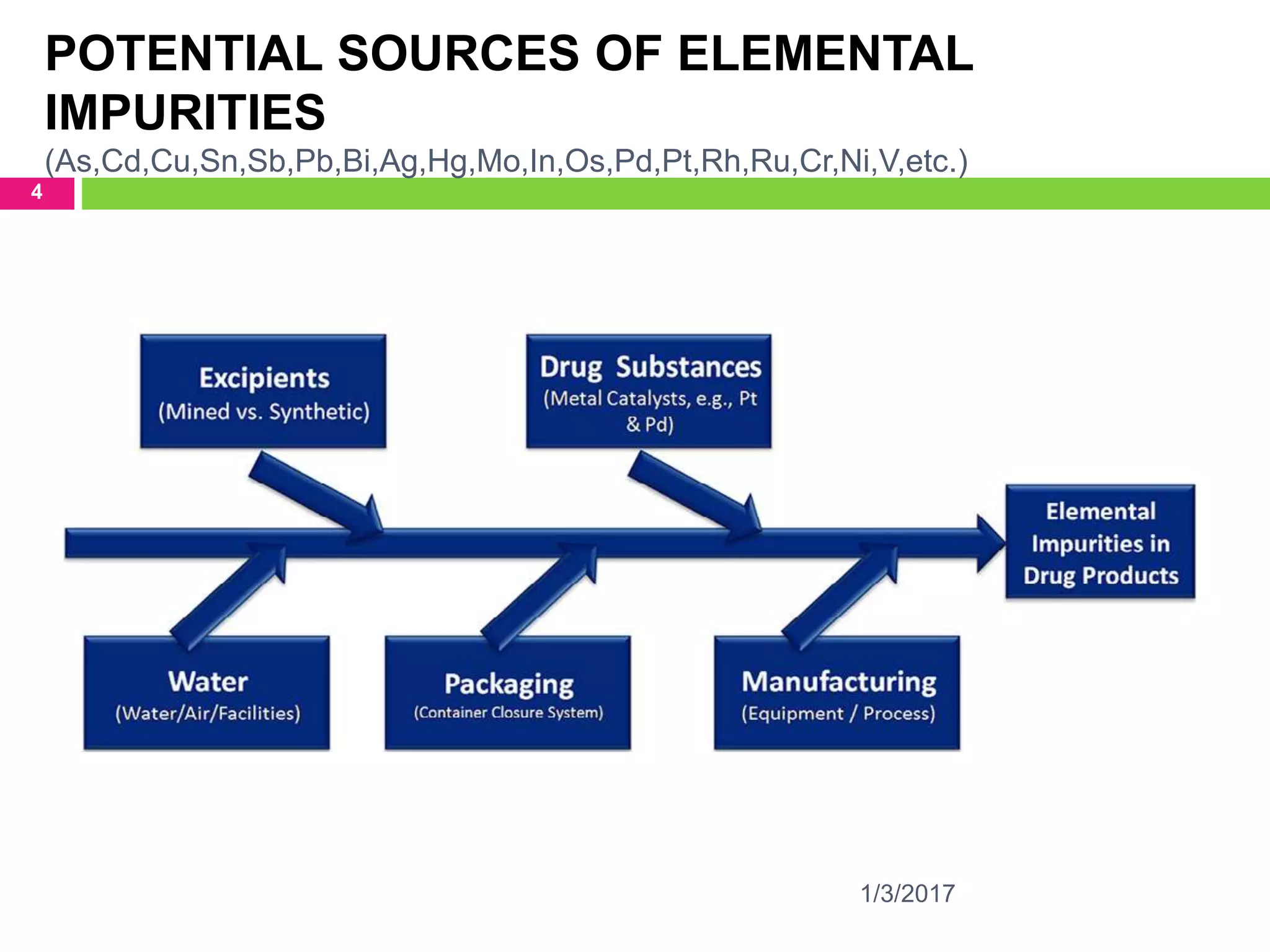 POTENTIAL SOURCES OF ELEMENTAL IMPURITIES
(As,Cd,Cu,Sn,Sb,Pb,Bi,Ag,Hg,Mo,In,Os,Pd,Pt,Rh,Ru,Cr,Ni,V,etc.)

4

Excipients
(Mined vs. Synthetic)

Drug Substances
(Metal Catalysts, e.g., Pt & Pd)

Elemental Impurities in Drug Products

Water
(Water/Air/Facilities)

Packaging
(Container Closure System)

Manufacturing
(Equipment / Process)

1/3/2017